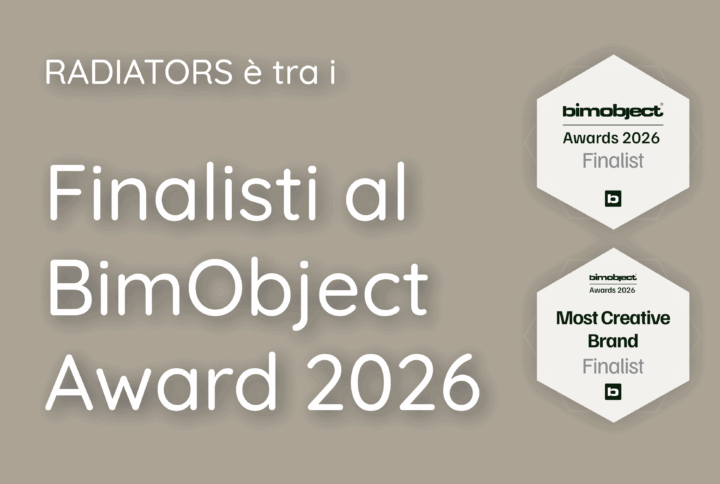 RADIATORS è tra i

Finalisti al BimObject Award 2026

bimobject
Awards 2026
Finalist
b

bimobject
Awards 2026
Most Creative Brand
Finalist
b